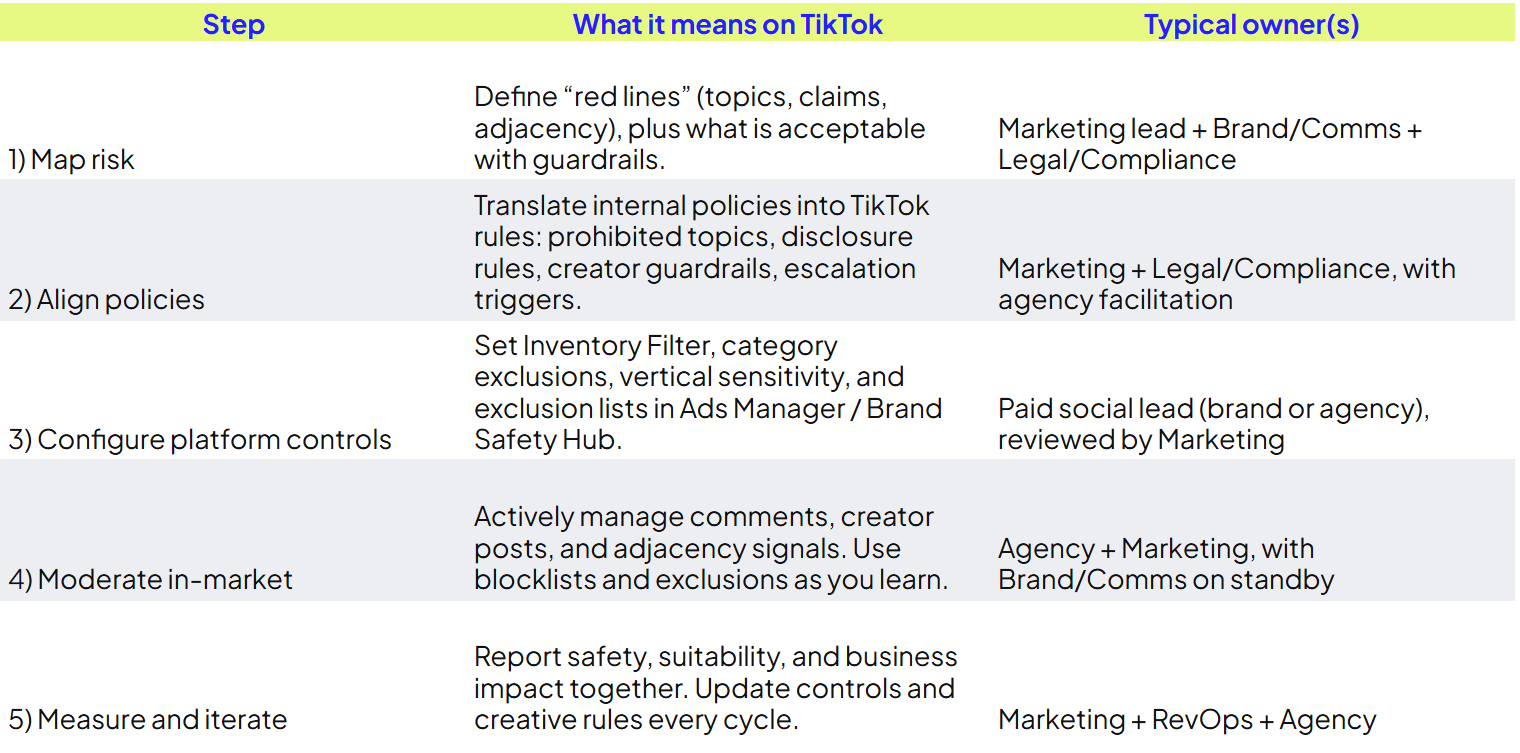 | Step | What it means on TikTok | Typical owner(s) |
|---|---|---|
| 1) Map risk | Define “red lines” (topics, claims, adjacency), plus what is acceptable with guardrails. | Marketing lead + Brand/Comms + Legal/Compliance |
| 2) Align policies | Translate internal policies into TikTok rules: prohibited topics, disclosure rules, creator guardrails, escalation triggers. | Marketing + Legal/Compliance, with agency facilitation |
| 3) Configure platform controls | Set Inventory Filter, category exclusions, vertical sensitivity, and exclusion lists in Ads Manager / Brand Safety Hub. | Paid social lead (brand or agency), reviewed by Marketing |
| 4) Moderate in-market | Actively manage comments, creator posts, and adjacency signals. Use blocklists and exclusions as you learn. | Agency + Marketing, with Brand/Comms on standby |
| 5) Measure and iterate | Report safety, suitability, and business impact together. Update controls and creative rules every cycle. | Marketing + RevOps + Agency |